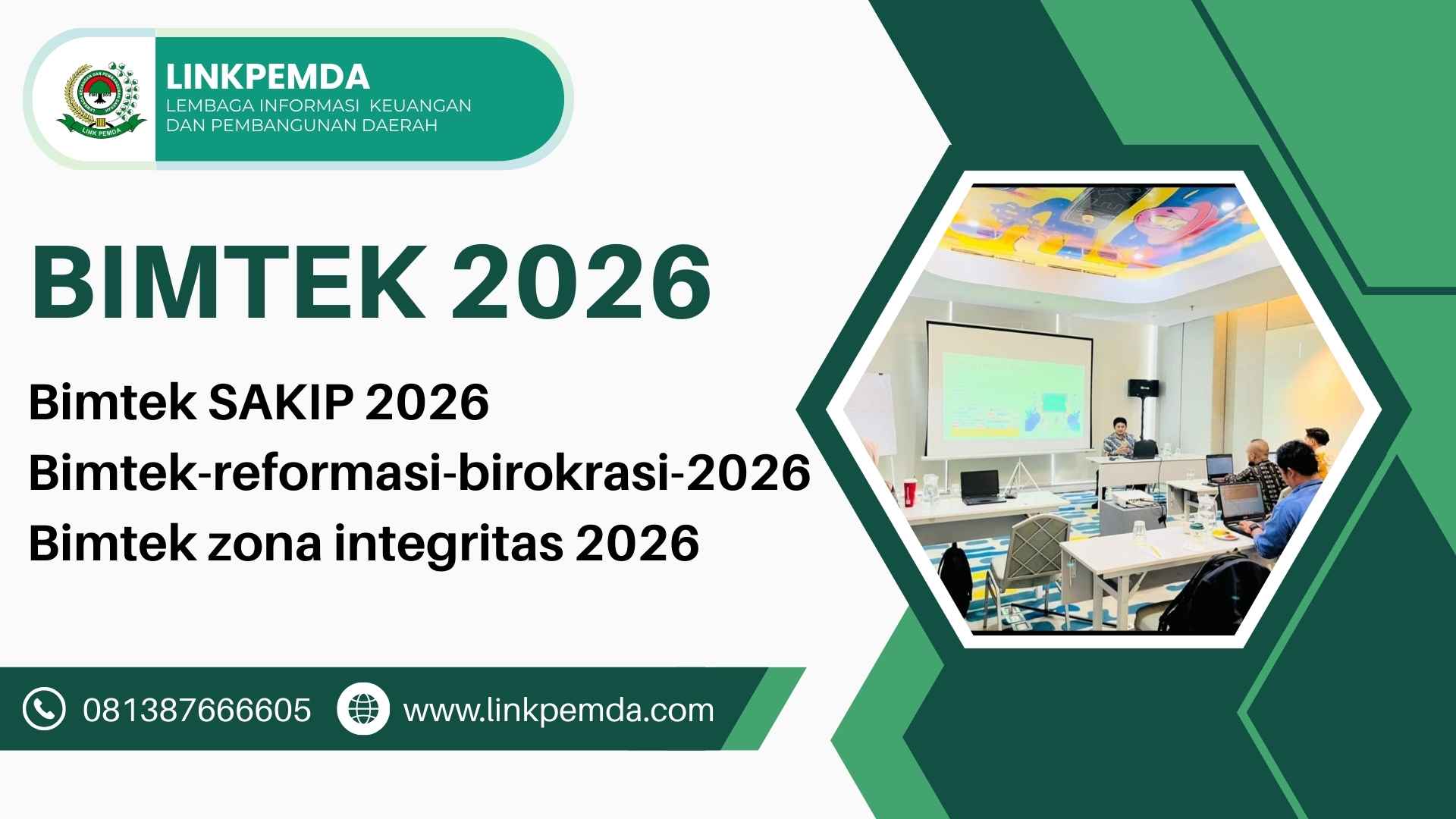 LINK PEMDA

LINKPEMDA
LEMBAGA INFORMASI KEUANGAN DAN PEMBANGUNAN DAERAH

BIMTEK 2026

Bimtek SAKIP 2026
Bimtek-reformasi-birokrasi-2026
Bimtek zona integritas 2026

081387666605 www.linkpemda.com